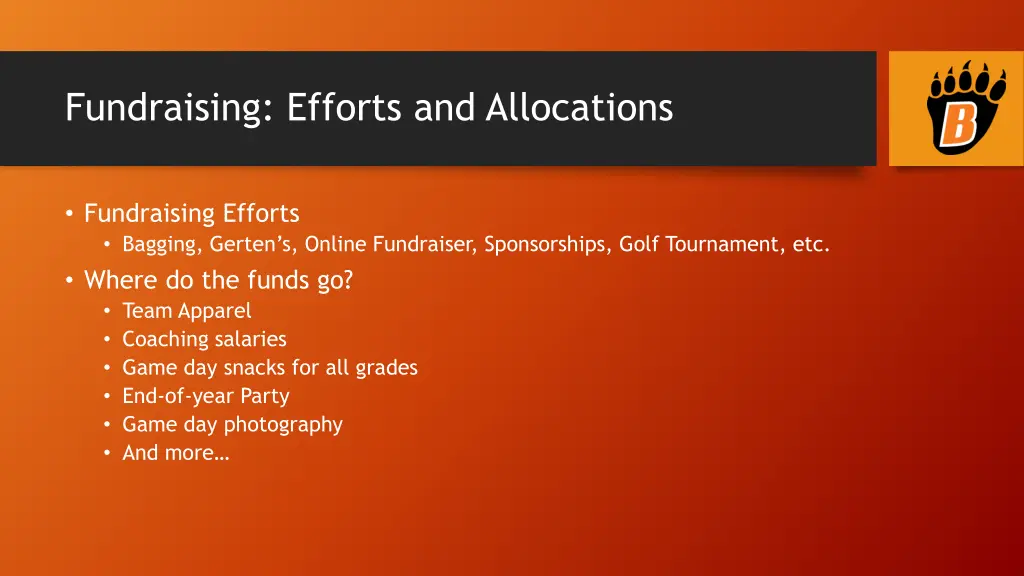 Fundraising: Efforts and Allocations

B

• Fundraising Efforts
  • Bagging, Gerten's, Online Fundraiser, Sponsorships, Golf Tournament, etc.
• Where do the funds go?
  • Team Apparel
  • Coaching salaries
  • Game day snacks for all grades
  • End-of-year Party
  • Game day photography
  • And more…